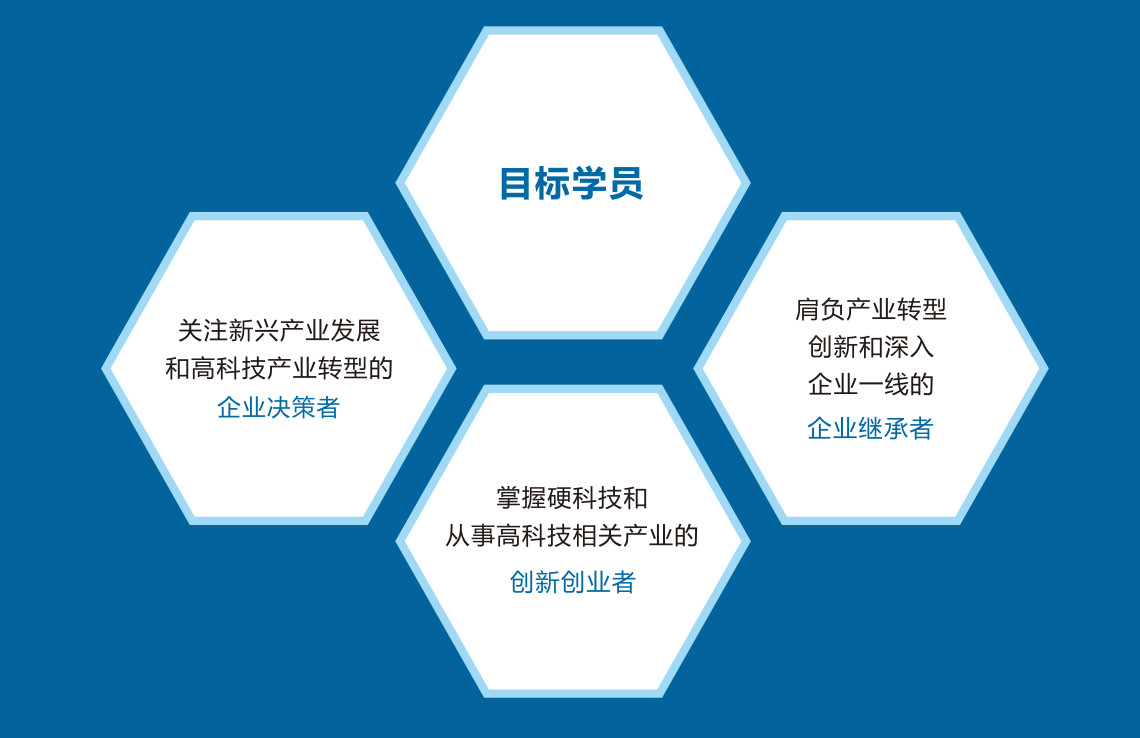 目标学员

关注新兴产业发展
和高科技产业转型的
企业决策者

掌握硬科技和
从事高科技相关产业的
创新创业者

肩负产业转型
创新和深入
企业一线的
企业继承者